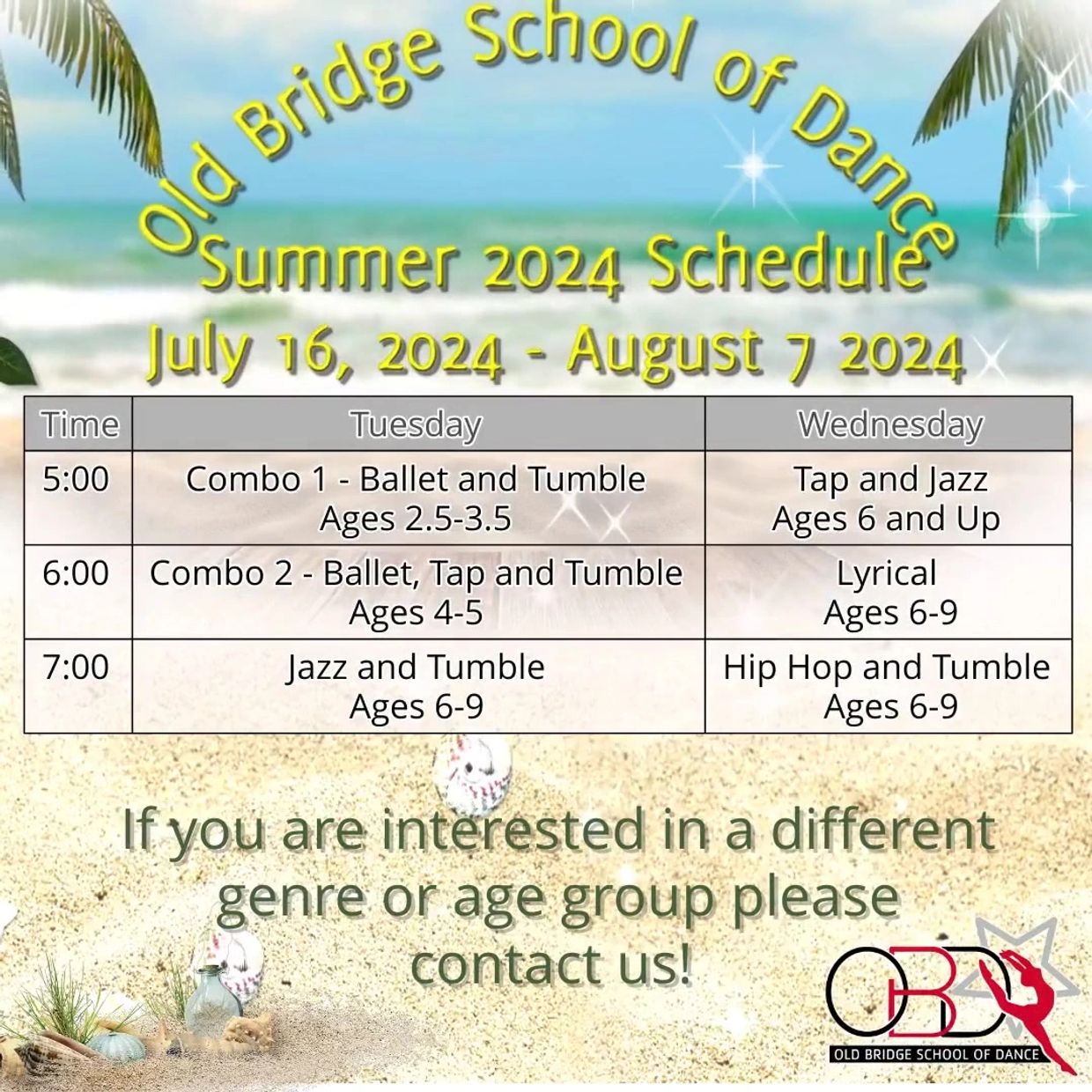 Old Bridge School of Dance
Summer 2024 Schedule
July 16, 2024 - August 7 2024

| Time | Tuesday | Wednesday |
|---|---|---|
| 5:00 | Combo 1 - Ballet and Tumble Ages 2.5-3.5 | Tap and Jazz Ages 6 and Up |
| 6:00 | Combo 2 - Ballet, Tap and Tumble Ages 4-5 | Lyrical Ages 6-9 |
| 7:00 | Jazz and Tumble Ages 6-9 | Hip Hop and Tumble Ages 6-9 |

If you are interested in a different genre or age group please contact us!

OBD
OLD BRIDGE SCHOOL OF DANCE